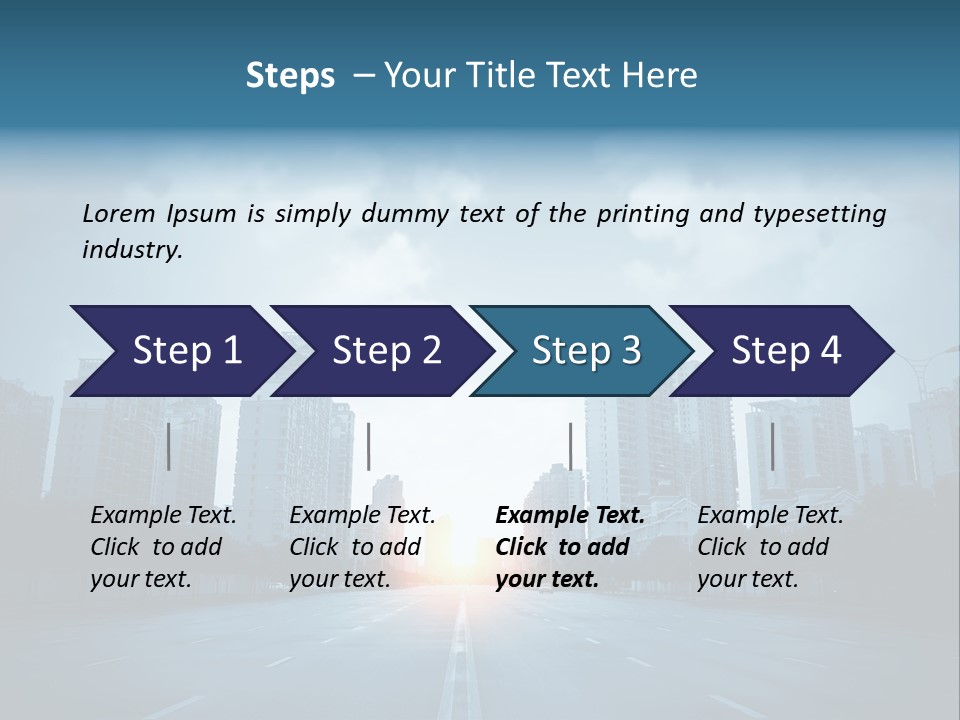 Steps – Your Title Text Here

Lorem Ipsum is simply dummy text of the printing and typesetting industry.

Step 1

Step 2

Step 3

Step 4

Example Text. Click to add your text.

Example Text. Click to add your text.

Example Text. Click to add your text.

Example Text. Click to add your text.